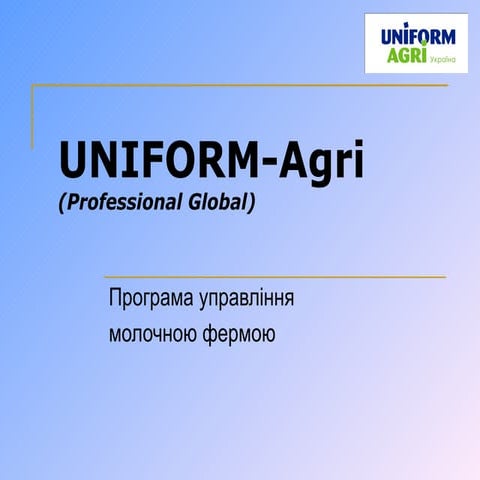 UNIFORM
AGRI Україна

UNIFORM-Agri
(Professional Global)

Програма управління молочною фермою